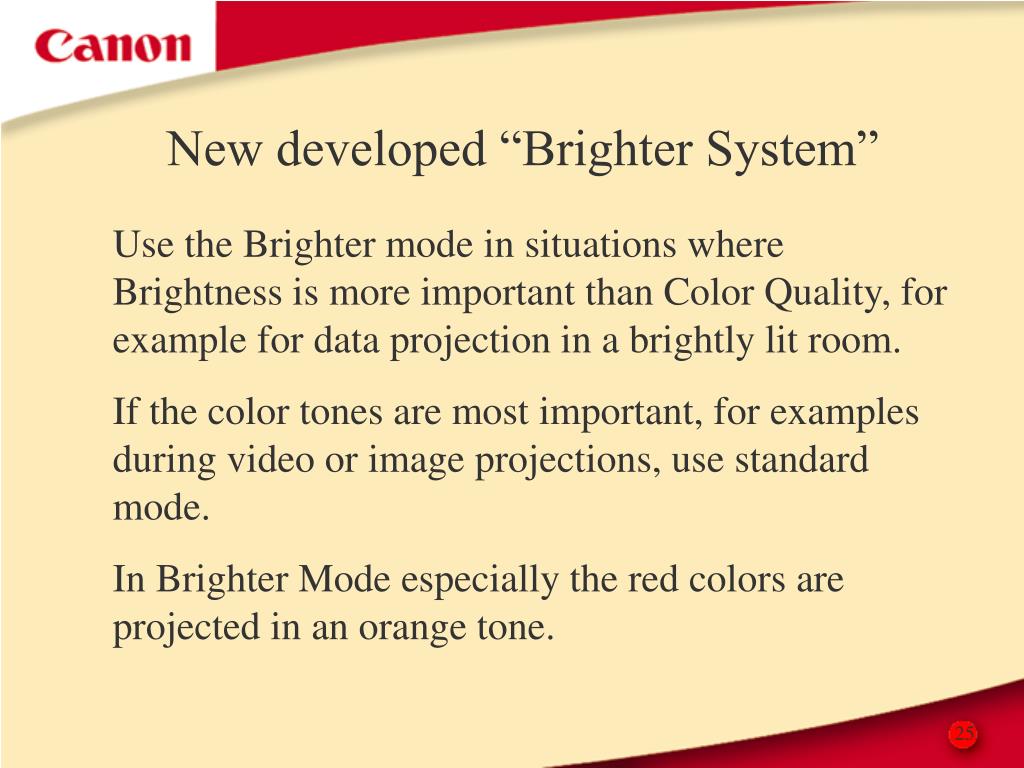 Canon

New developed “Brighter System”

Use the Brighter mode in situations where Brightness is more important than Color Quality, for example for data projection in a brightly lit room.

If the color tones are most important, for examples during video or image projections, use standard mode.

In Brighter Mode especially the red colors are projected in an orange tone.

25